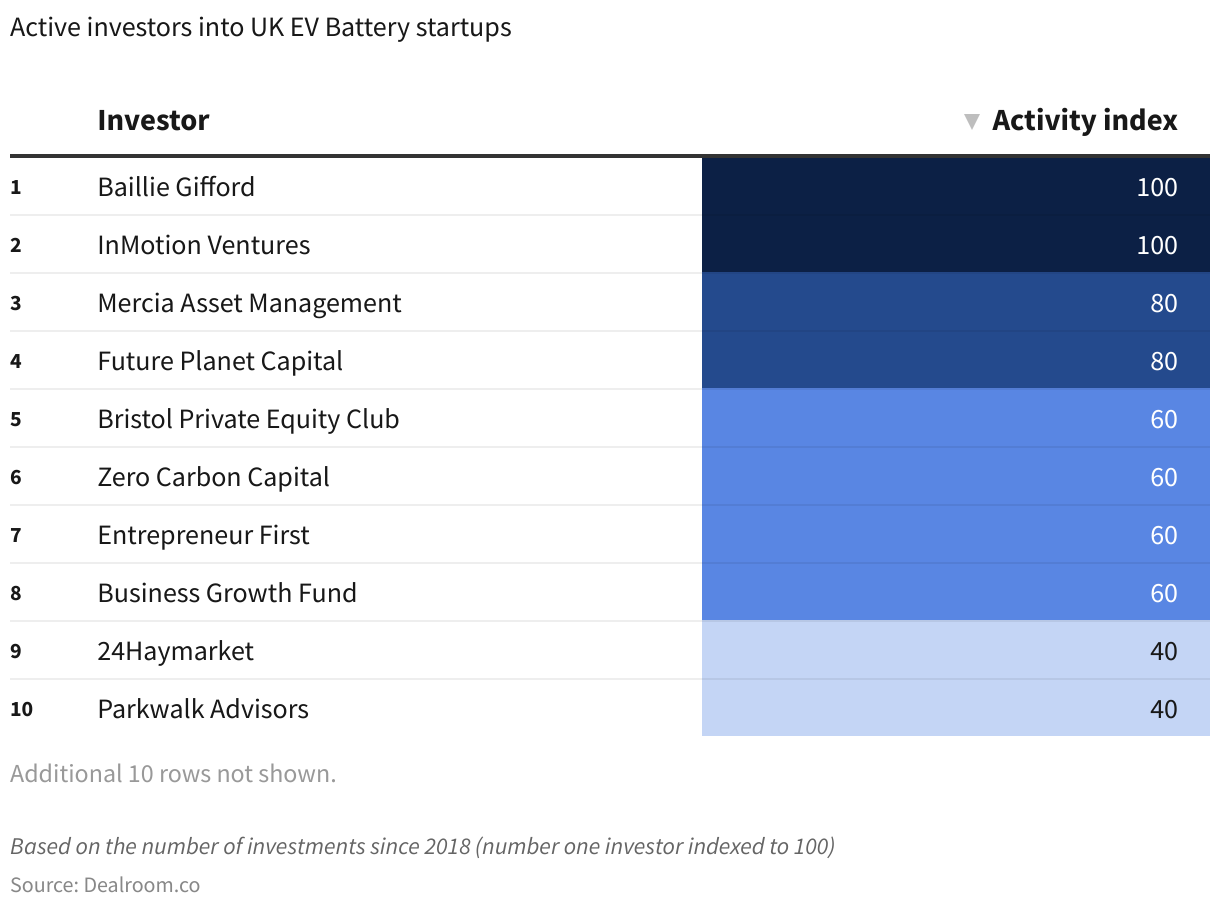 Active investors into UK EV Battery startups

| | Investor | ▼ Activity index |
|---|---|---|
| 1 | Baillie Gifford | 100 |
| 2 | InMotion Ventures | 100 |
| 3 | Mercia Asset Management | 80 |
| 4 | Future Planet Capital | 80 |
| 5 | Bristol Private Equity Club | 60 |
| 6 | Zero Carbon Capital | 60 |
| 7 | Entrepreneur First | 60 |
| 8 | Business Growth Fund | 60 |
| 9 | 24Haymarket | 40 |
| 10 | Parkwalk Advisors | 40 |

Additional 10 rows not shown.

Based on the number of investments since 2018 (number one investor indexed to 100)

Source: Dealroom.co